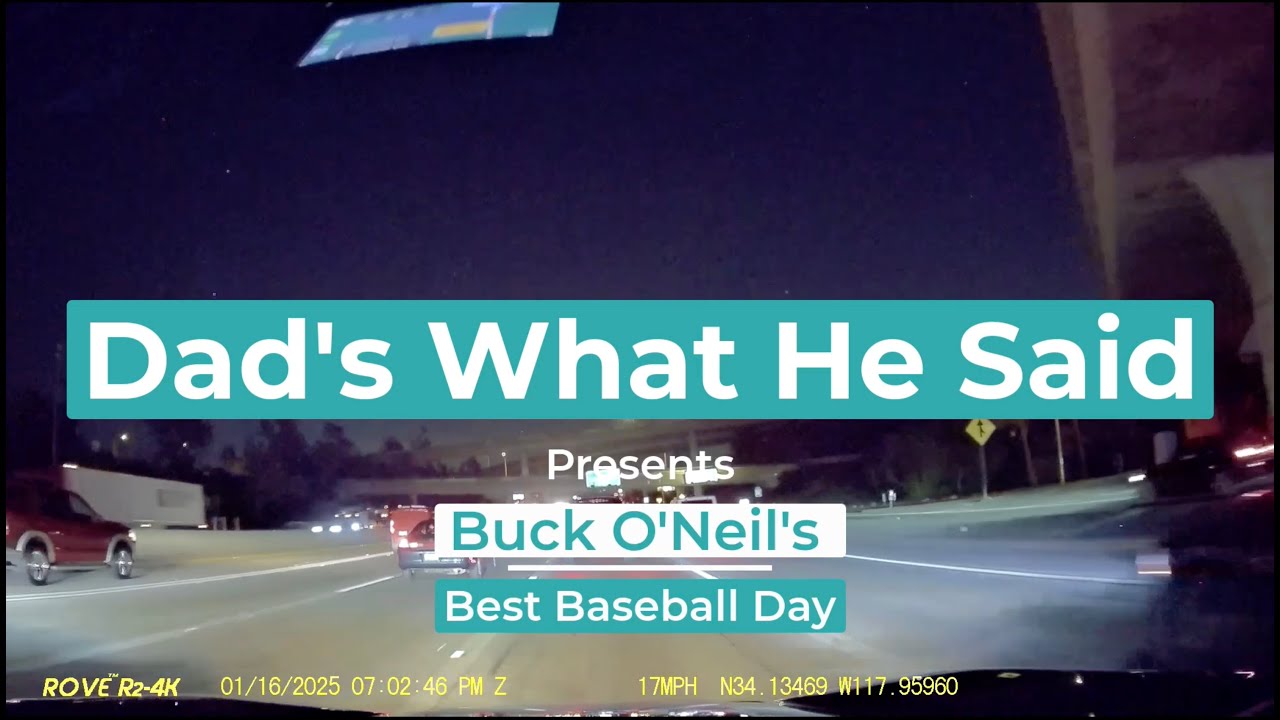 Dad's What He Said

Presents

Buck O'Neil's

Best Baseball Day

ROVE™ R2-4K 01/16/2025 07:02:46 PM Z 17MPH N34.13469 W117.95960